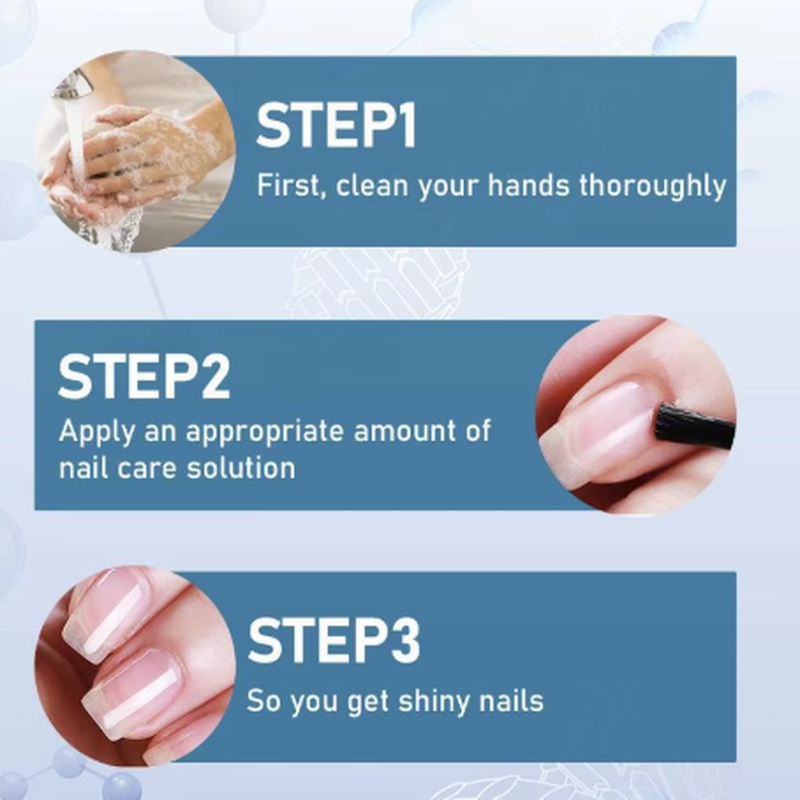 STEP1
First, clean your hands thoroughly

STEP2
Apply an appropriate amount of nail care solution

STEP3
So you get shiny nails